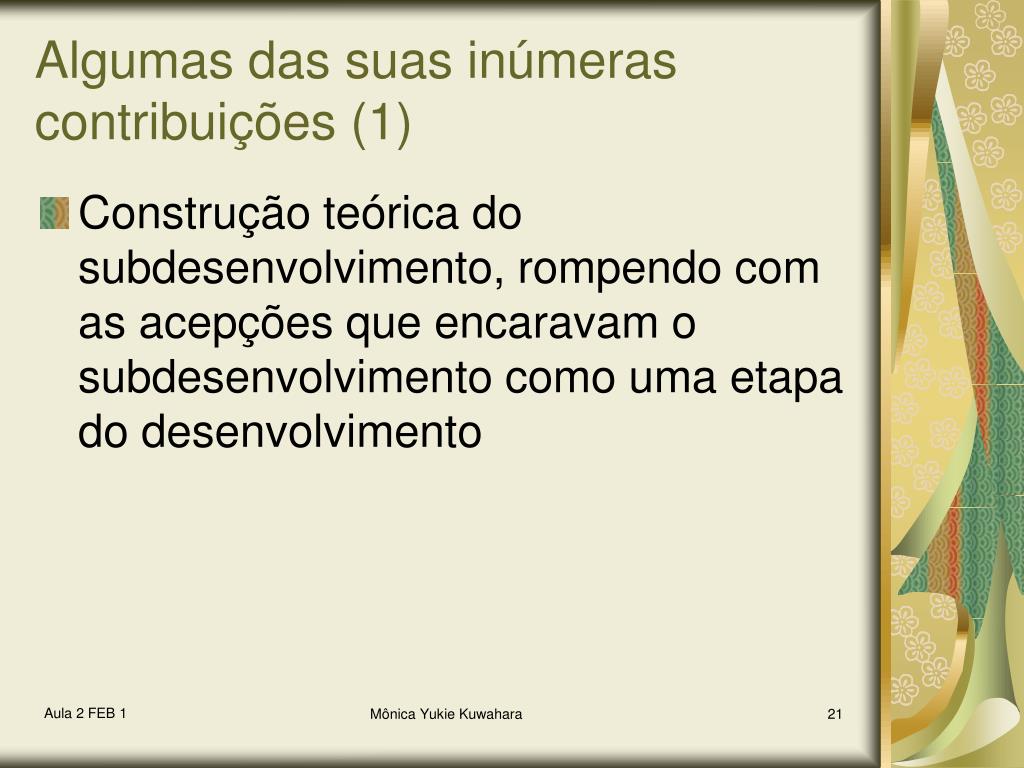 Algumas das suas inúmeras contribuições (1)

Construção teórica do subdesenvolvimento, rompendo com as acepções que encaravam o subdesenvolvimento como uma etapa do desenvolvimento

Aula 2 FEB 1

Mônica Yukie Kuwahara

21